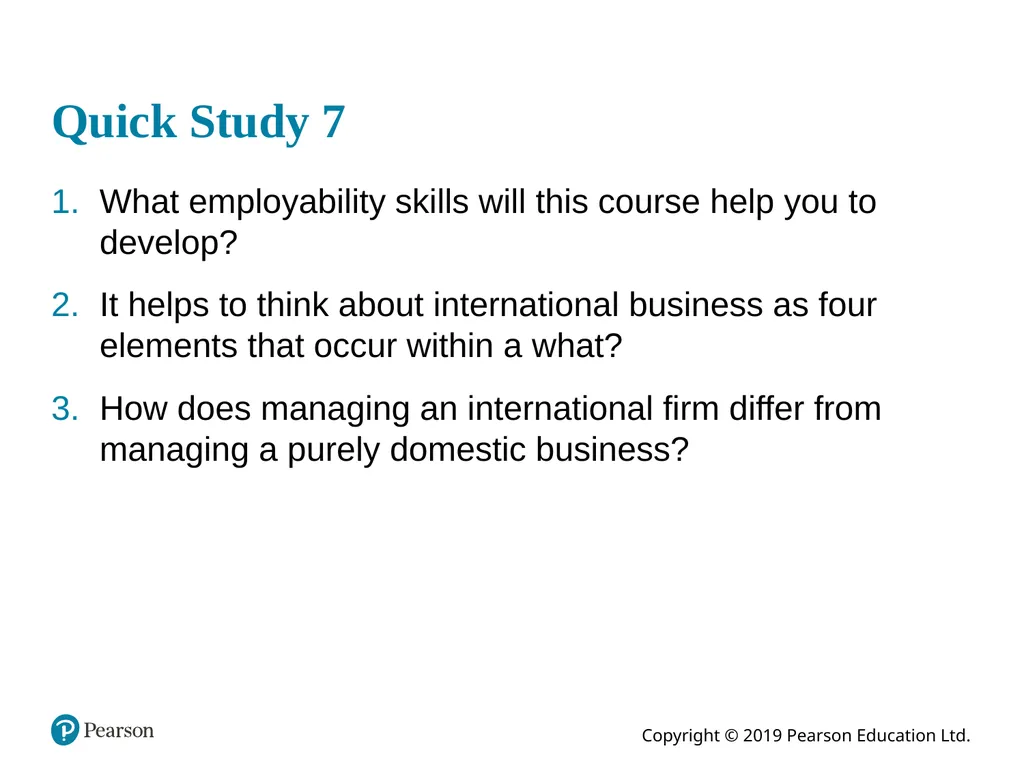 Quick Study 7

1. What employability skills will this course help you to develop?

2. It helps to think about international business as four elements that occur within a what?

3. How does managing an international firm differ from managing a purely domestic business?

Pearson

Copyright © 2019 Pearson Education Ltd.